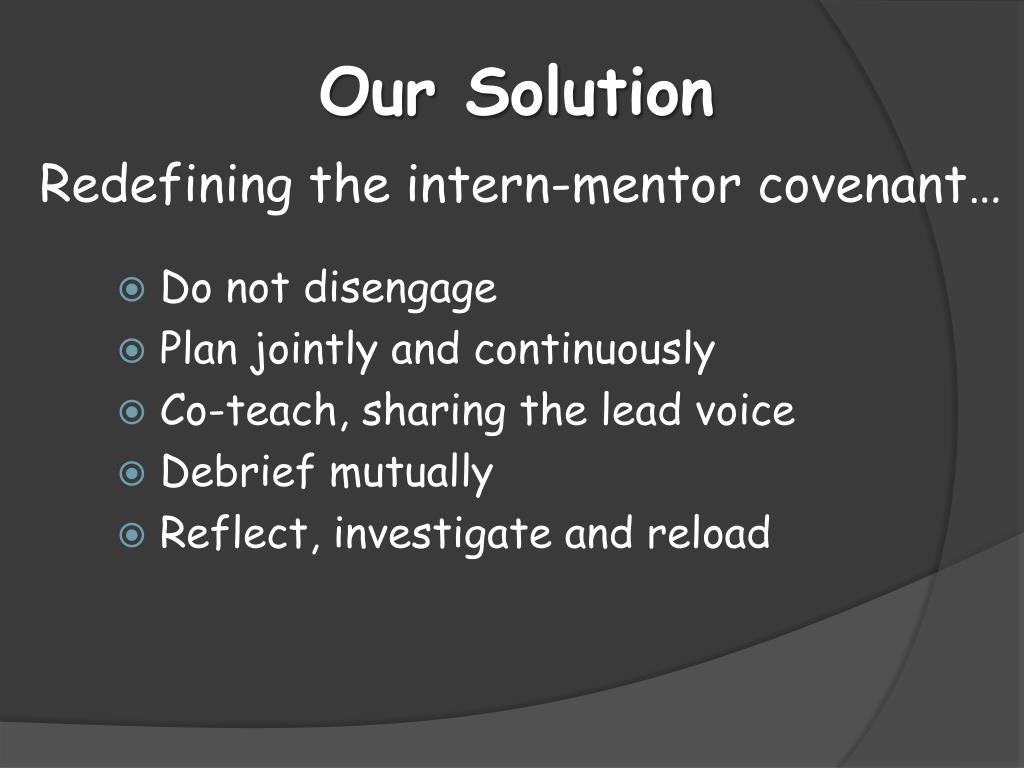 Our Solution

Redefining the intern-mentor covenant…

- Do not disengage
- Plan jointly and continuously
- Co-teach, sharing the lead voice
- Debrief mutually
- Reflect, investigate and reload